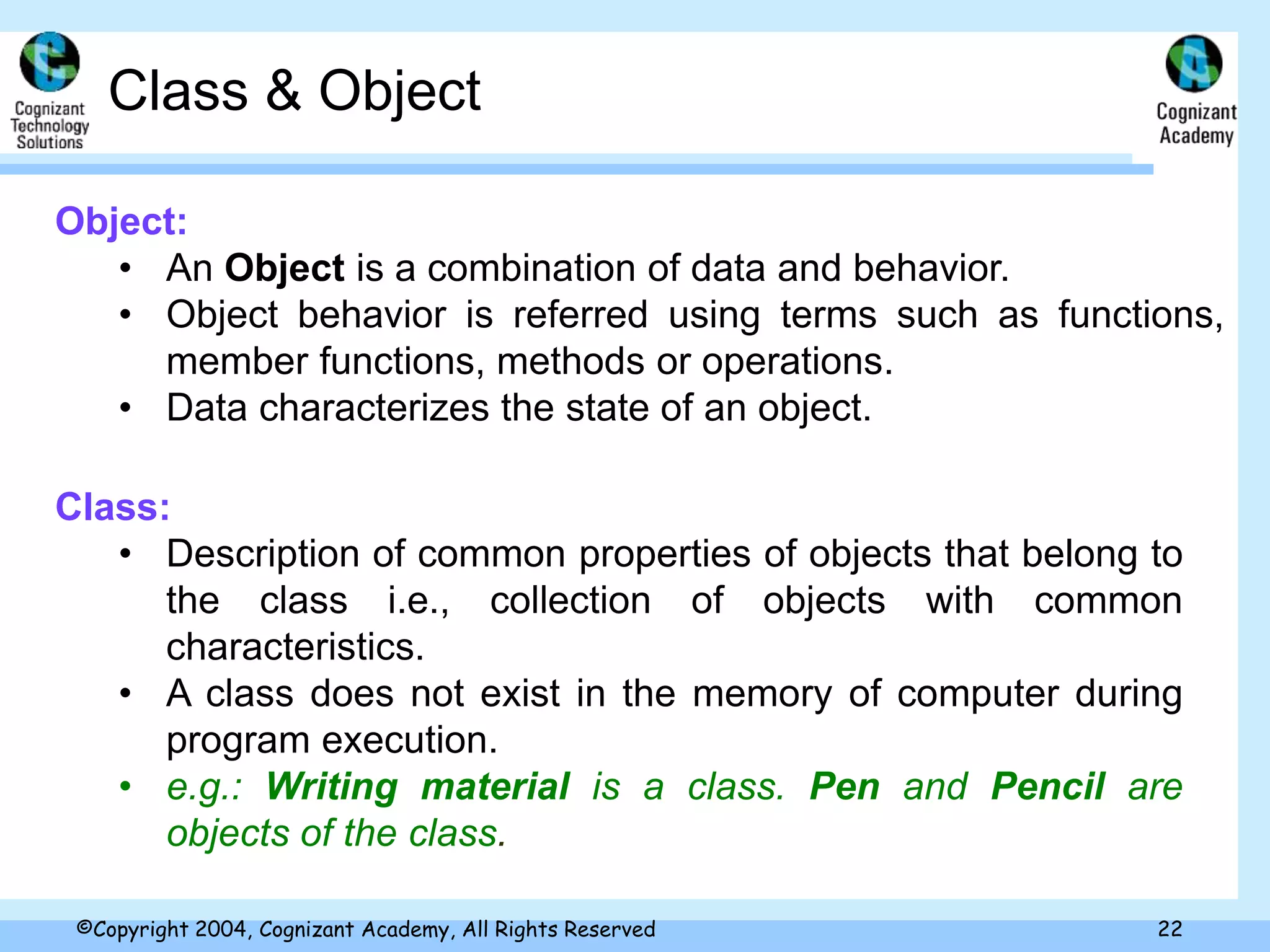 Cognizant Technology Solutions

Class & Object

Cognizant Academy

Object:
• An Object is a combination of data and behavior.
• Object behavior is referred using terms such as functions, member functions, methods or operations.
• Data characterizes the state of an object.

Class:
• Description of common properties of objects that belong to the class i.e., collection of objects with common characteristics.
• A class does not exist in the memory of computer during program execution.
• e.g.: Writing material is a class. Pen and Pencil are objects of the class.

©Copyright 2004, Cognizant Academy, All Rights Reserved

22